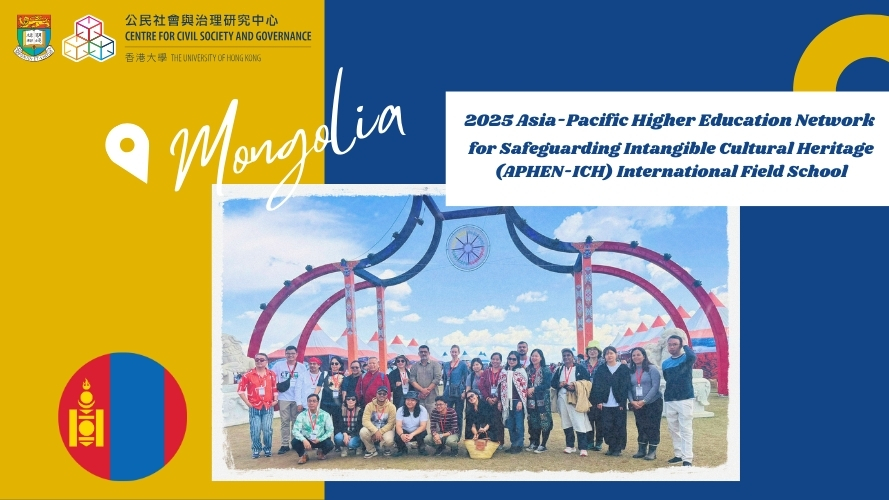 公民社會與治理研究中心
CENTRE FOR CIVIL SOCIETY AND GOVERNANCE
香港大學 THE UNIVERSITY OF HONG KONG

Mongolia

2025 Asia-Pacific Higher Education Network for Safeguarding Intangible Cultural Heritage (APHEN-ICH) International Field School